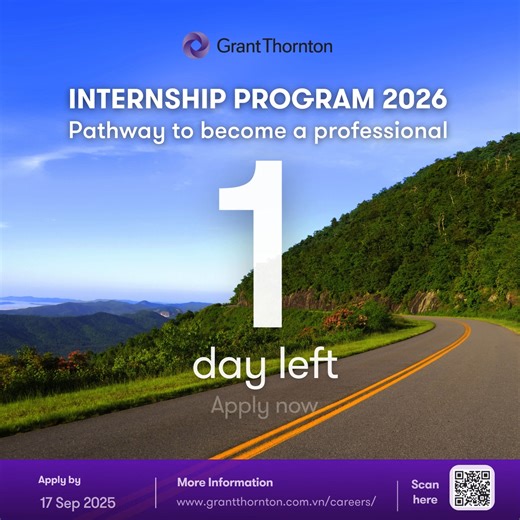 Grant Thornton

INTERNSHIP PROGRAM 2026
Pathway to become a professional

1
day left

Apply now

Apply by
17 Sep 2025

More Information
www.grantthornton.com.vn/careers/

Scan here